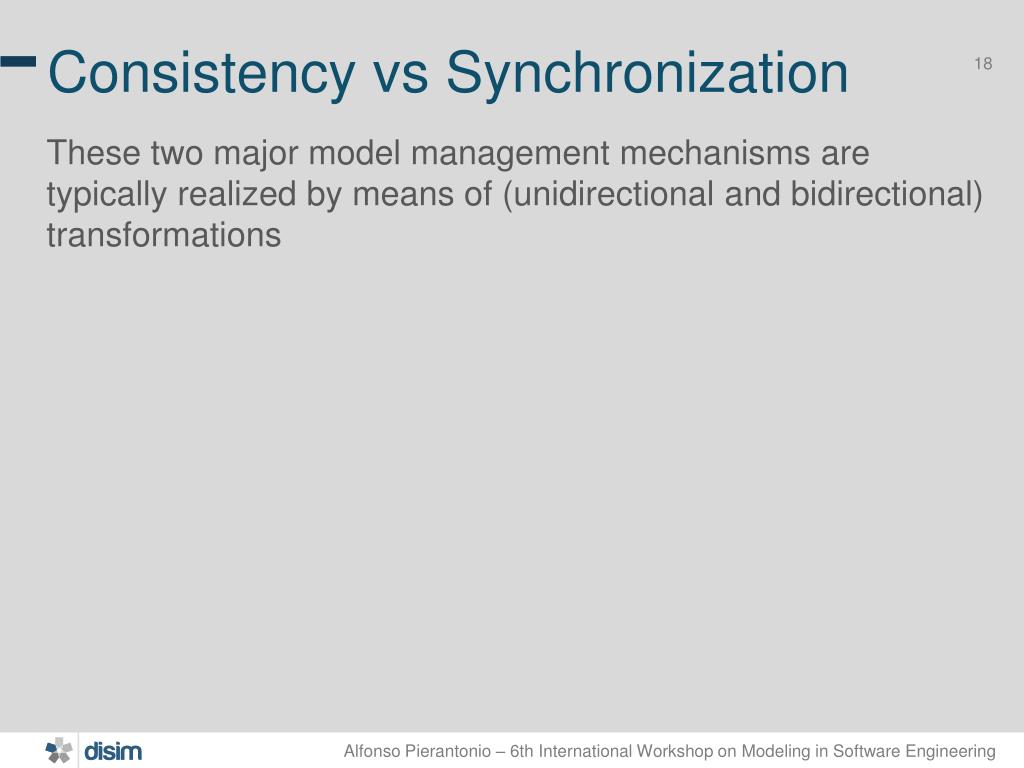 Consistency vs Synchronization

18

These two major model management mechanisms are typically realized by means of (unidirectional and bidirectional) transformations

disim

Alfonso Pierantonio – 6th International Workshop on Modeling in Software Engineering